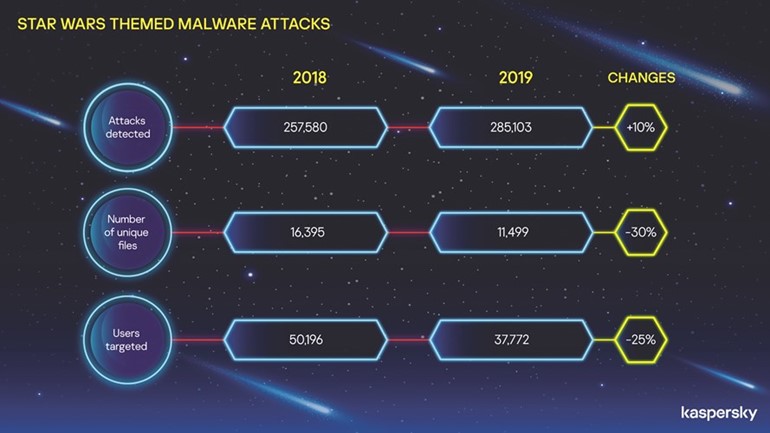 STAR WARS THEMED MALWARE ATTACKS

|  | 2018 | 2019 | CHANGES |
|---|---|---|---|
| Attacks detected | 257,580 | 285,103 | +10% |
| Number of unique files | 16,395 | 11,499 | -30% |
| Users targeted | 50,196 | 37,772 | -25% |

kaspersky